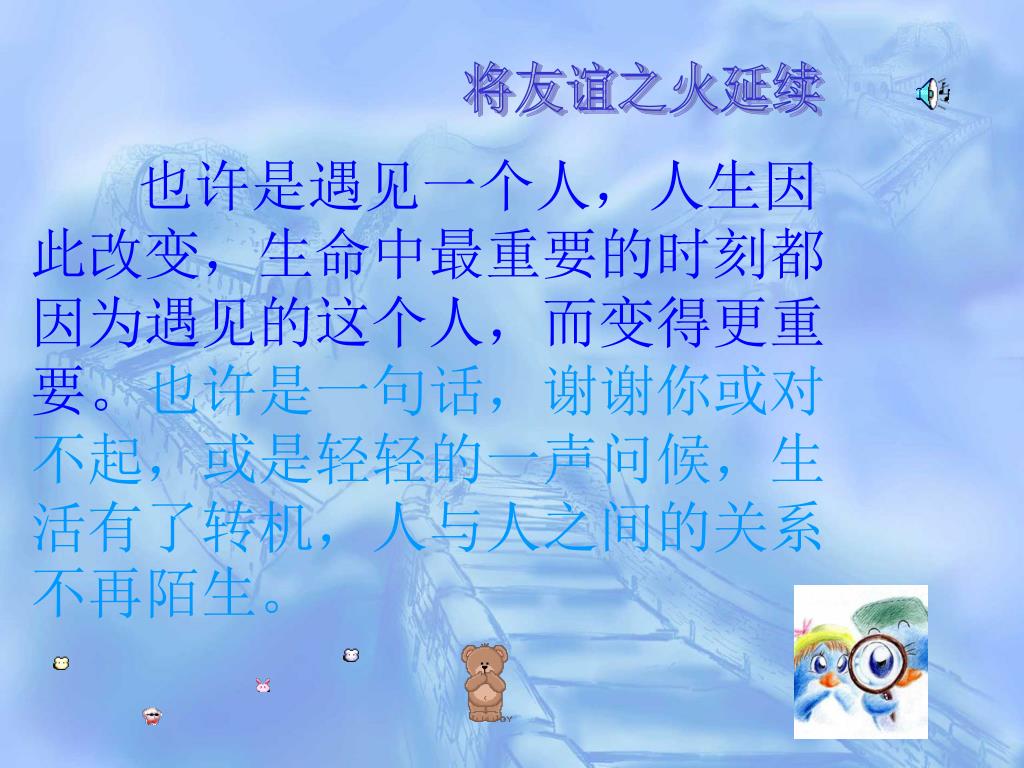 将友谊之火延续

也许是遇见一个人，人生因此改变，生命中最重要的时刻都因为遇见的这个人，而变得更重要。也许是一句话，谢谢你或对不起，或是轻轻的一声问候，生活有了转机，人与人之间的关系不再陌生。